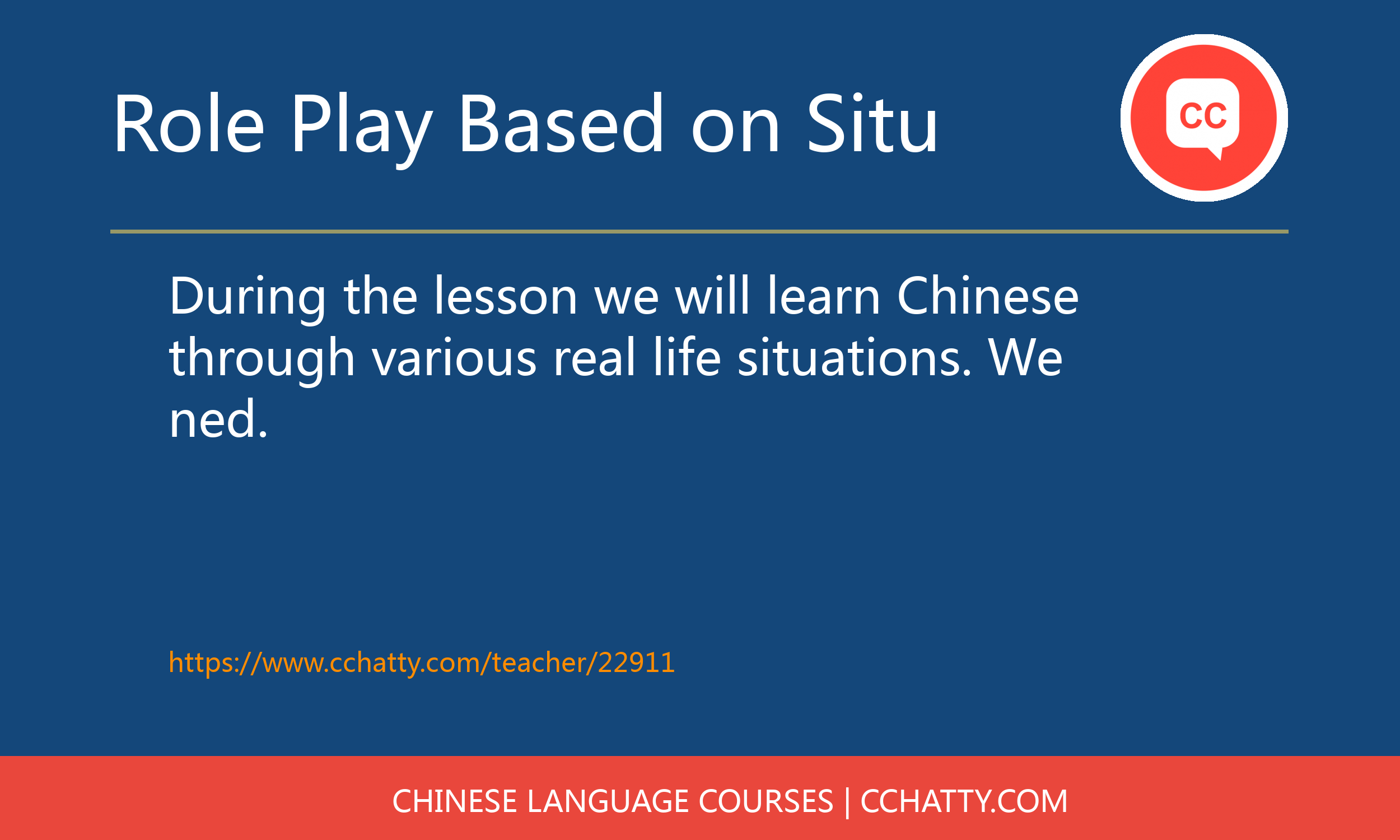 Role Play Based on Situ

CC

During the lesson we will learn Chinese through various real life situations. We ned.

https://www.cchatty.com/teacher/22911

CHINESE LANGUAGE COURSES | CCHATTY.COM